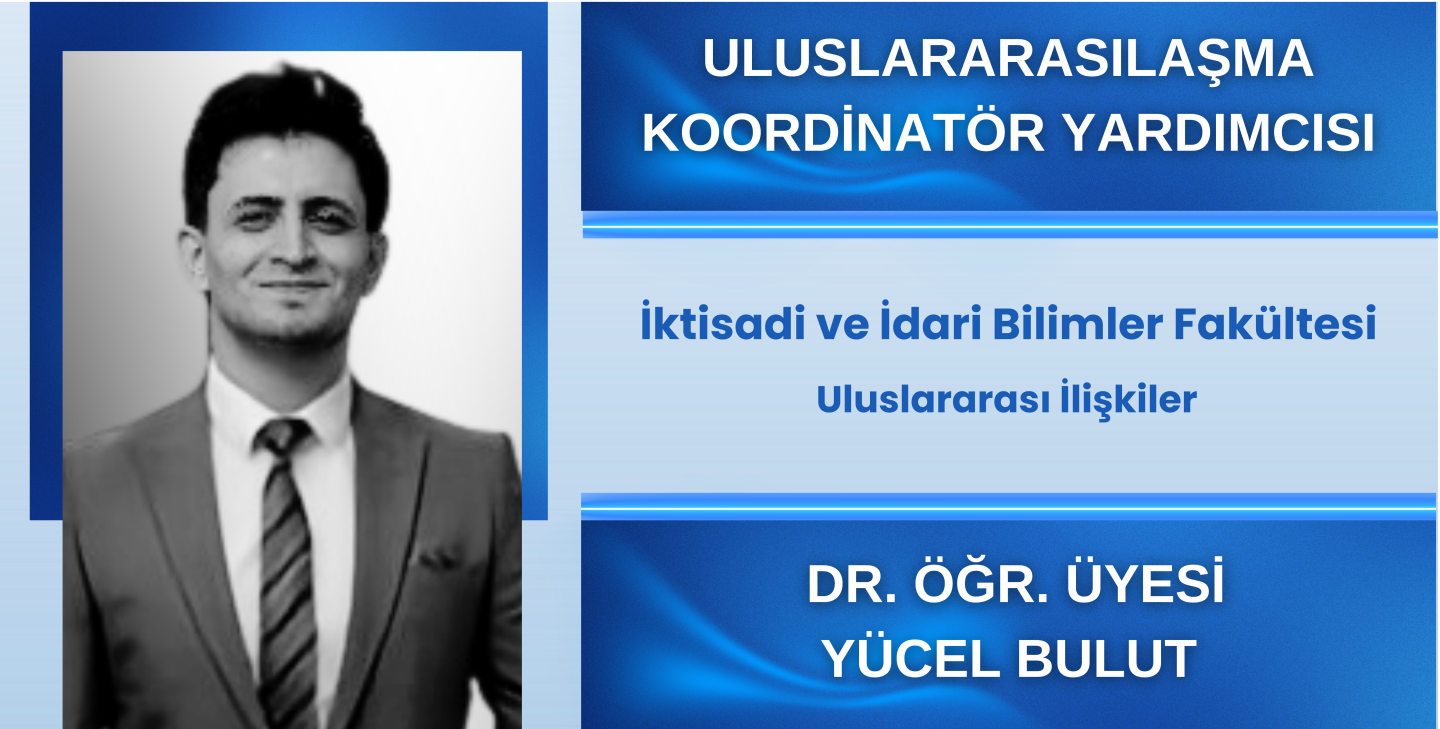 ULUSLARARASILAŞMA KOORDİNATÖR YARDIMCISI

İktisadi ve İdari Bilimler Fakültesi

Uluslararası İlişkiler

DR. ÖĞR. ÜYESİ
YÜCEL BULUT